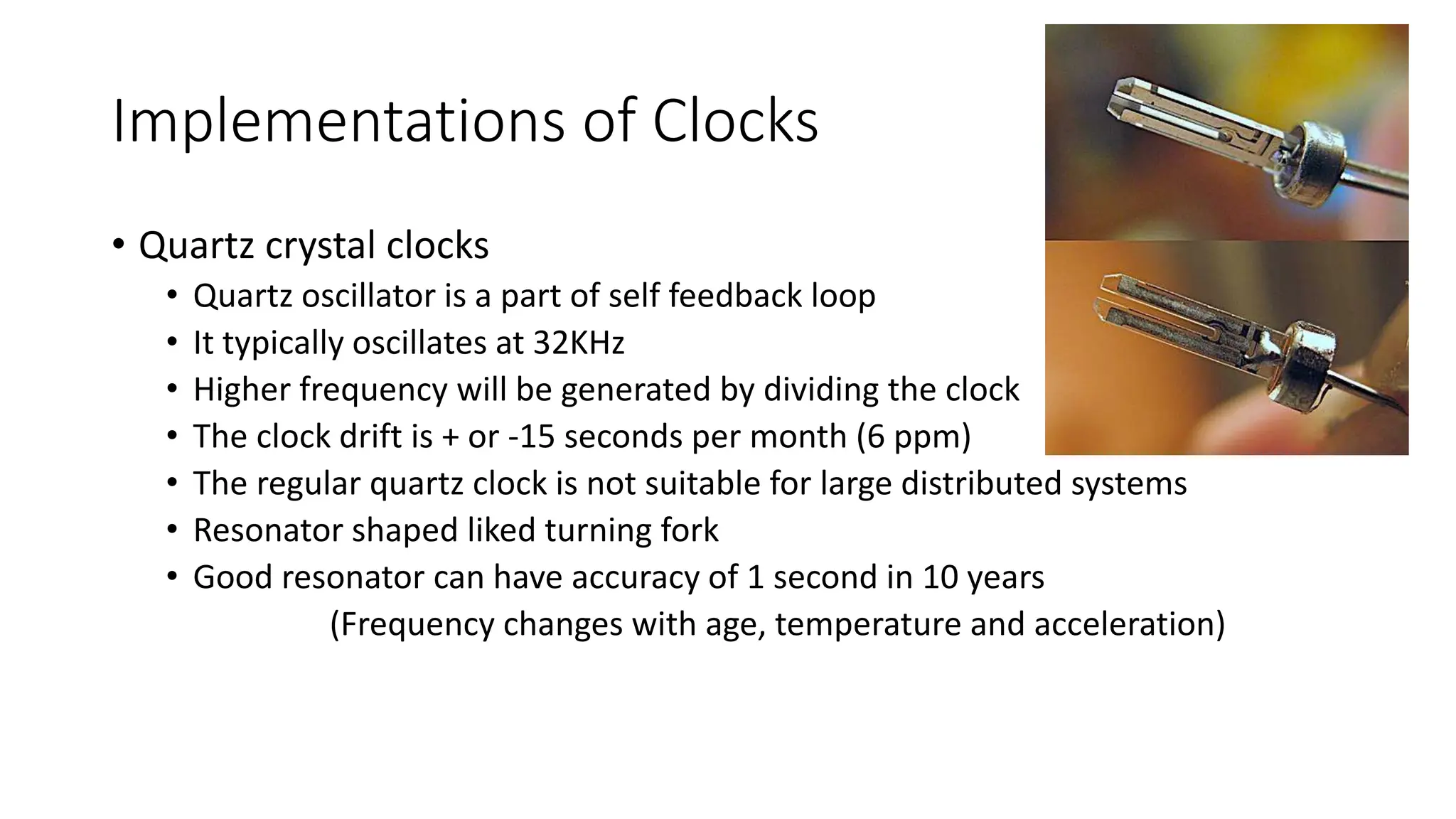 Implementations of Clocks

• Quartz crystal clocks
  • Quartz oscillator is a part of self feedback loop
  • It typically oscillates at 32KHz
  • Higher frequency will be generated by dividing the clock
  • The clock drift is + or -15 seconds per month (6 ppm)
  • The regular quartz clock is not suitable for large distributed systems
  • Resonator shaped liked turning fork
  • Good resonator can have accuracy of 1 second in 10 years

(Frequency changes with age, temperature and acceleration)